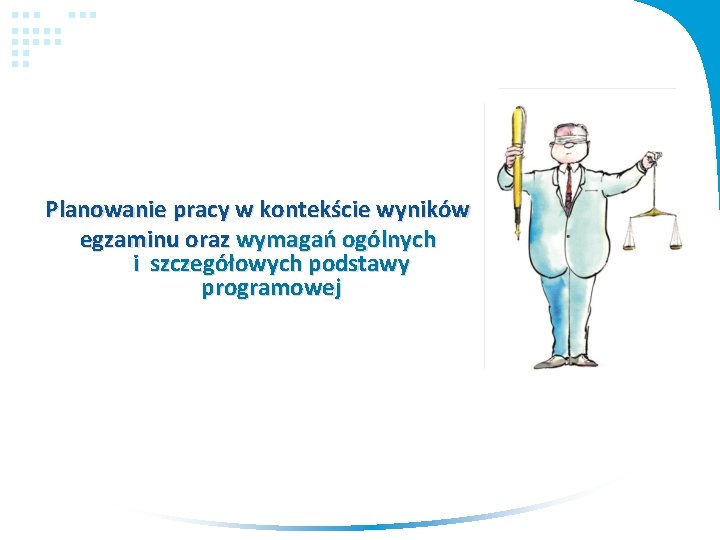 Planowanie pracy w kontekście wyników egzaminu oraz wymagań ogólnych i szczegółowych podstawy programowej